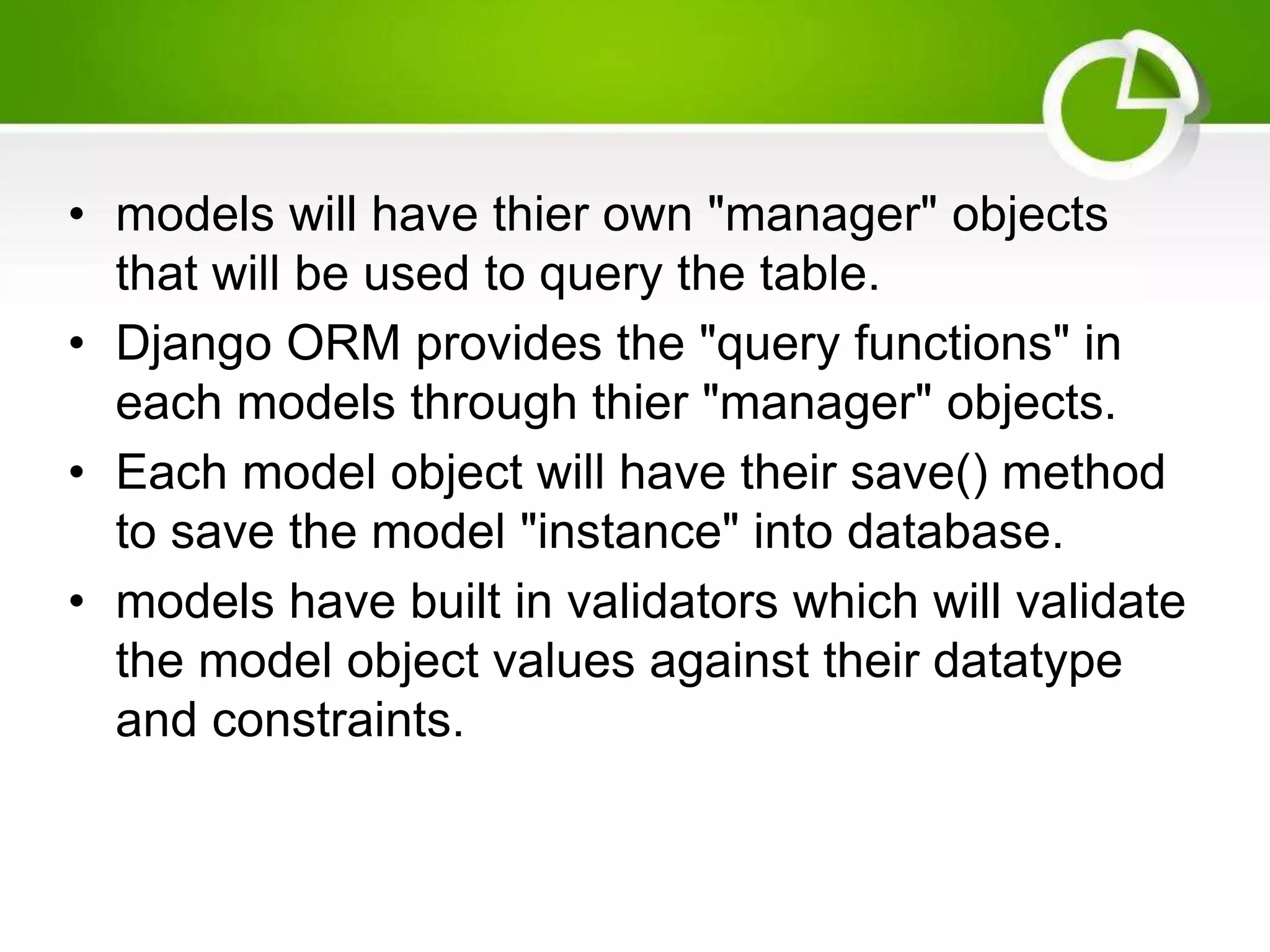 • models will have thier own "manager" objects that will be used to query the table.
• Django ORM provides the "query functions" in each models through thier "manager" objects.
• Each model object will have their save() method to save the model "instance" into database.
• models have built in validators which will validate the model object values against their datatype and constraints.